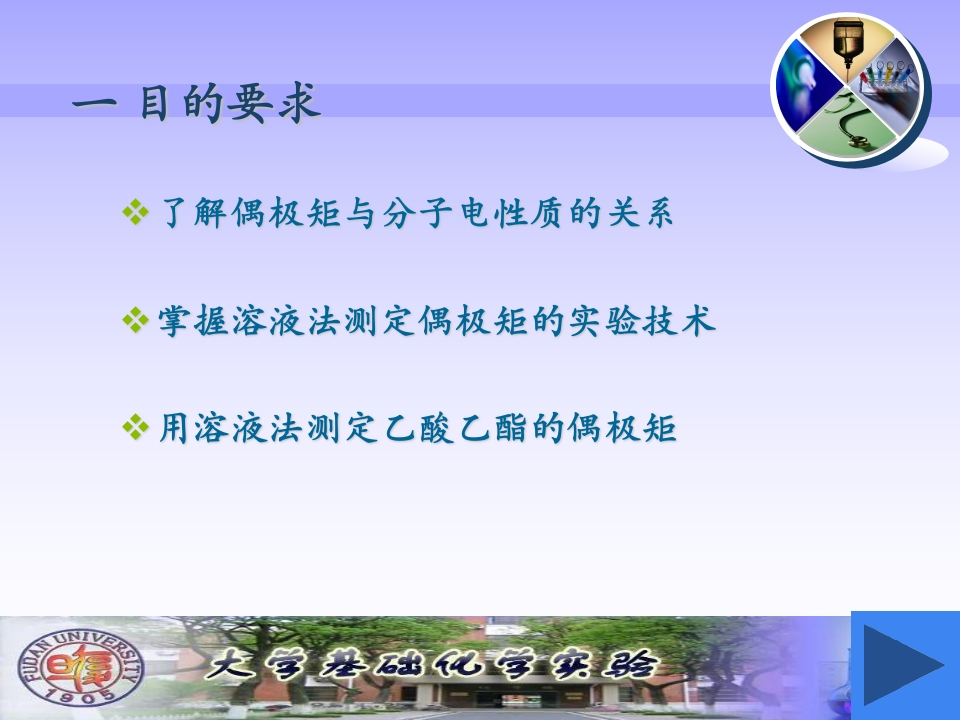 一 目的要求

❖ 了解偶极矩与分子电性质的关系

❖ 掌握溶液法测定偶极矩的实验技术

❖ 用溶液法测定乙酸乙酯的偶极矩

FUDAN UNIVERSITY 1905

大学基础化学实验